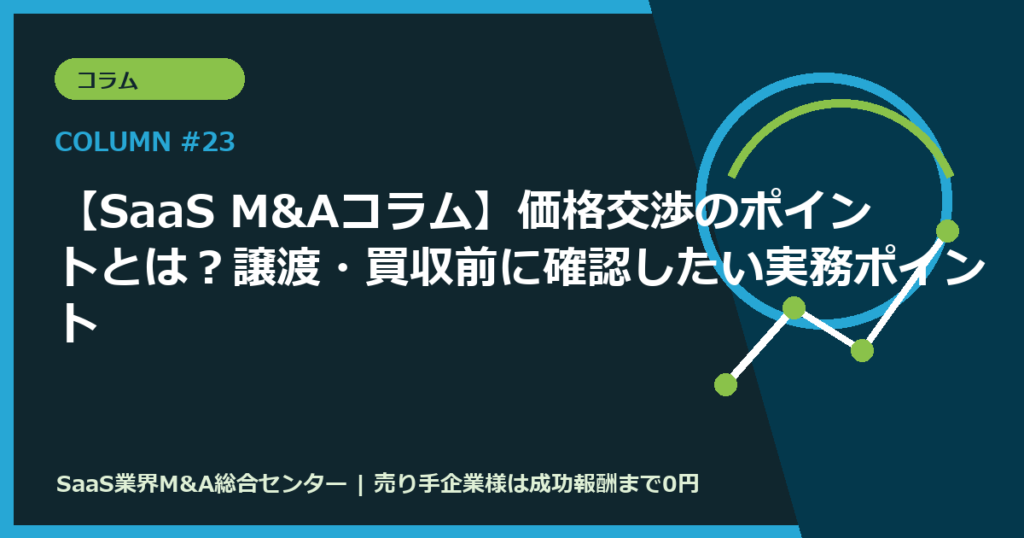 コラム

COLUMN #23

【SaaS M&Aコラム】価格交渉のポイントとは？譲渡・買収前に確認したい実務ポイント

SaaS業界M&A総合センター | 売り手企業様は成功報酬まで0円